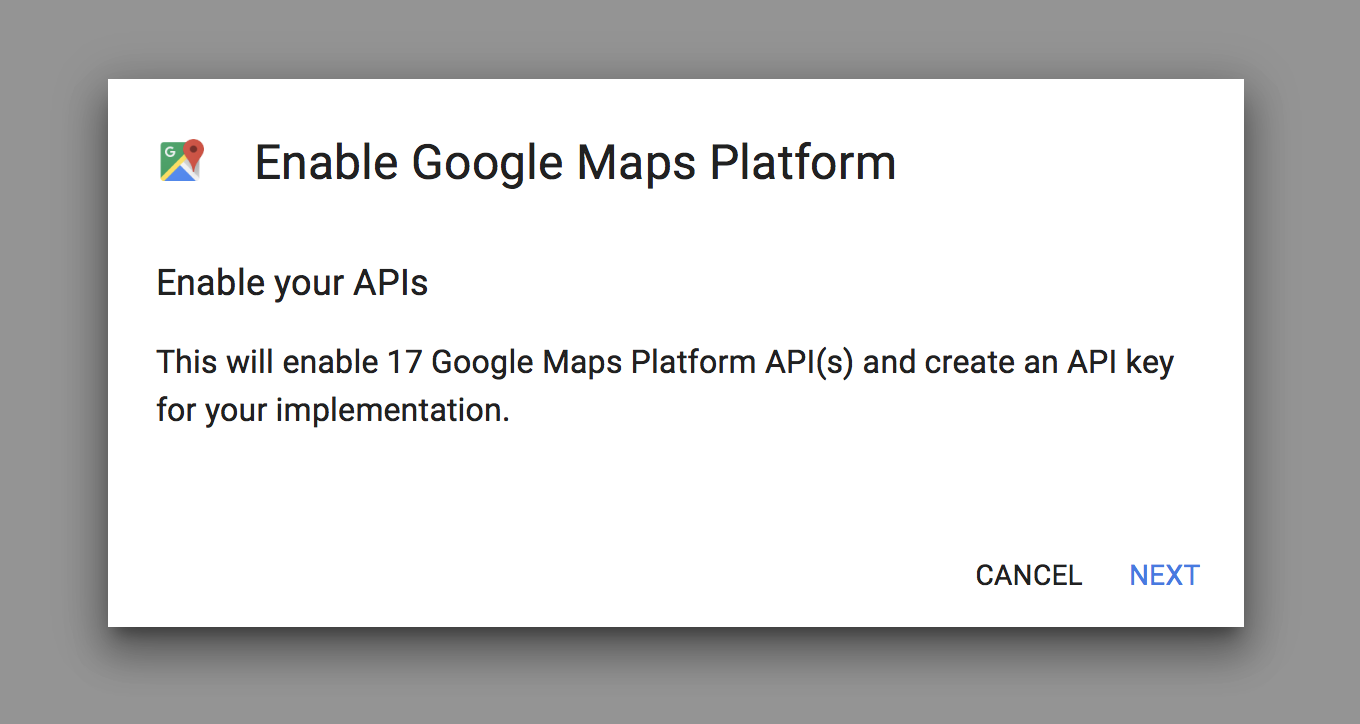 Enable Google Maps Platform

Enable your APIs

This will enable 17 Google Maps Platform API(s) and create an API key for your implementation.

CANCEL NEXT